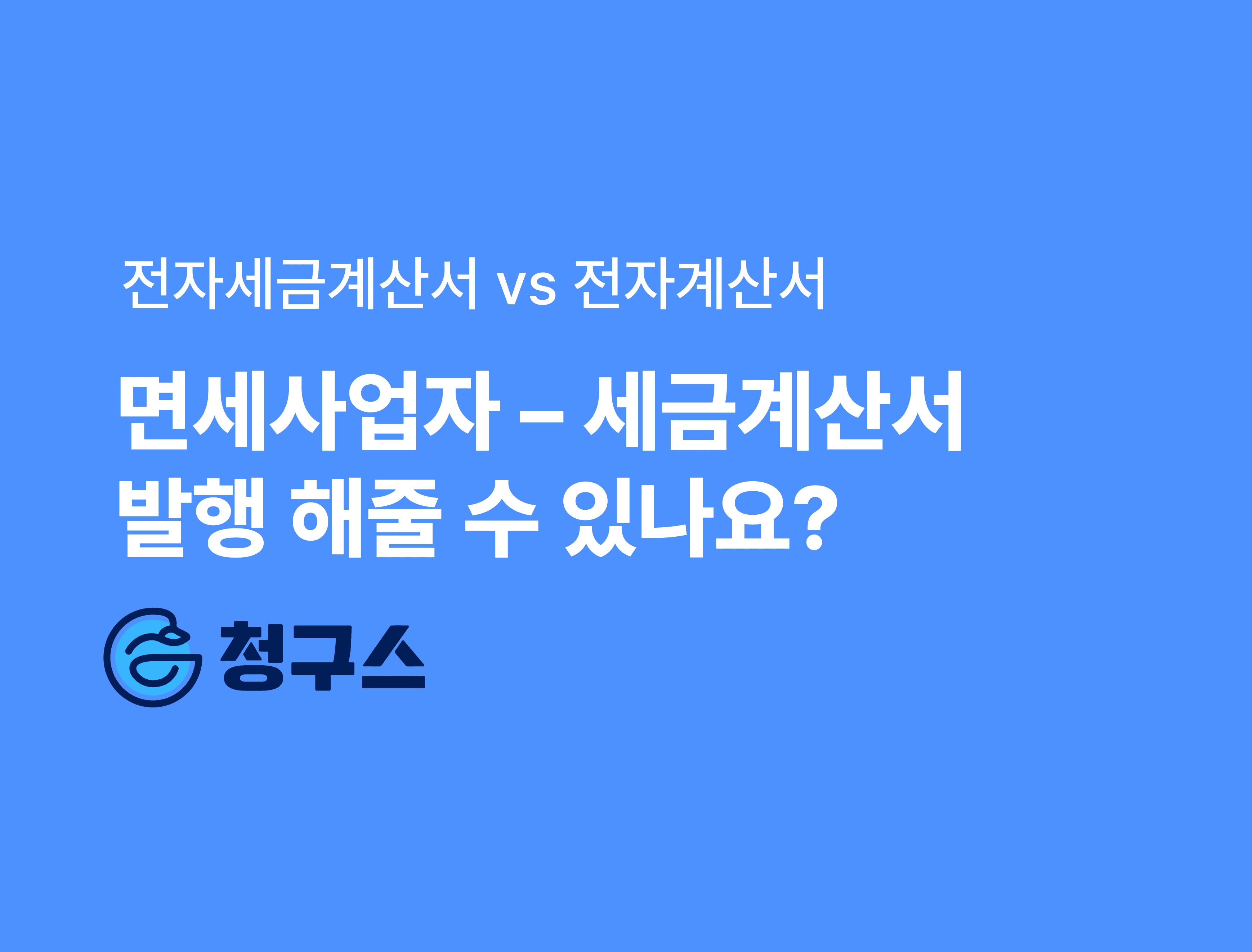 전자세금계산서 vs 전자계산서

면세사업자 – 세금계산서 발행 해줄 수 있나요?

청구스